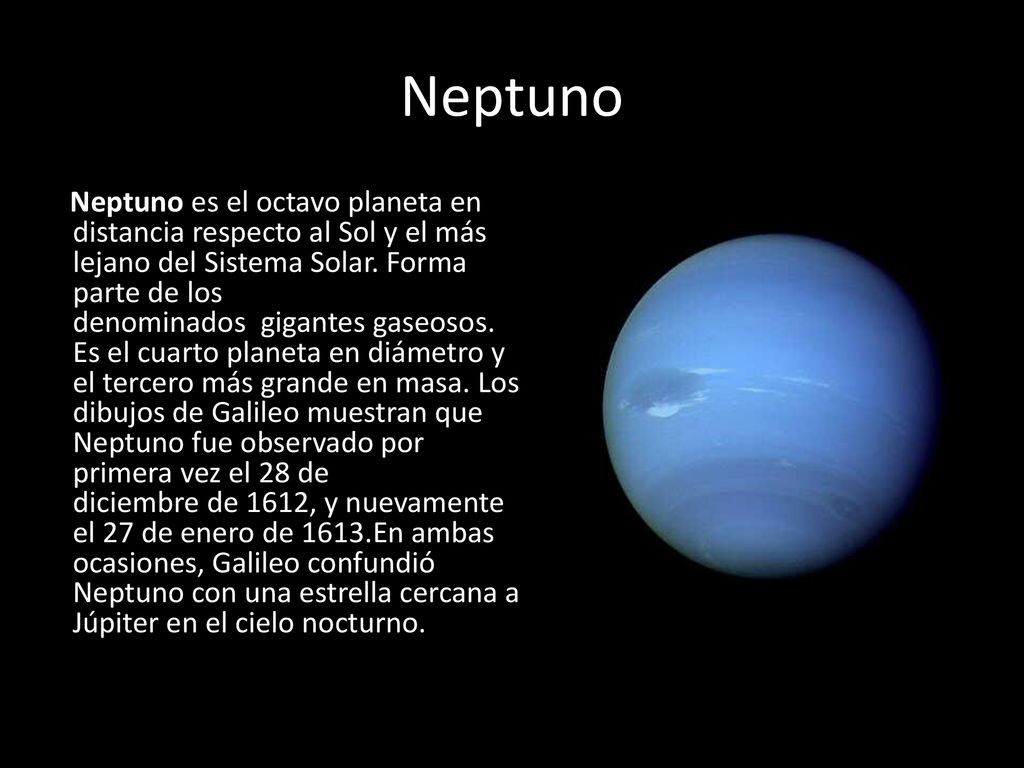 Neptuno

Neptuno es el octavo planeta en distancia respecto al Sol y el más lejano del Sistema Solar. Forma parte de los denominados gigantes gaseosos. Es el cuarto planeta en diámetro y el tercero más grande en masa. Los dibujos de Galileo muestran que Neptuno fue observado por primera vez el 28 de diciembre de 1612, y nuevamente el 27 de enero de 1613.En ambas ocasiones, Galileo confundió Neptuno con una estrella cercana a Júpiter en el cielo nocturno.